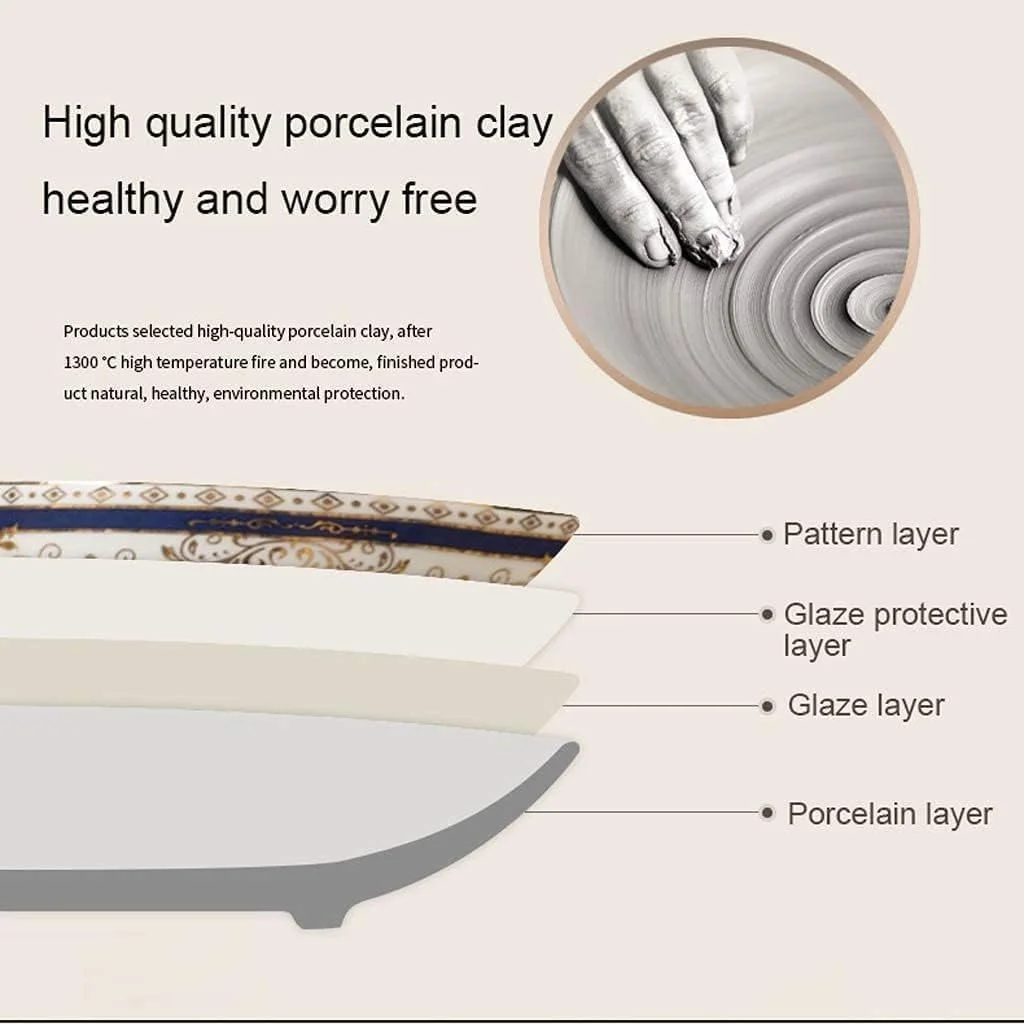 High quality porcelain clay
healthy and worry free

Products selected high-quality porcelain clay, after 1300 °C high temperature fire and become, finished product natural, healthy, environmental protection.

Pattern layer

Glaze protective layer

Glaze layer

Porcelain layer